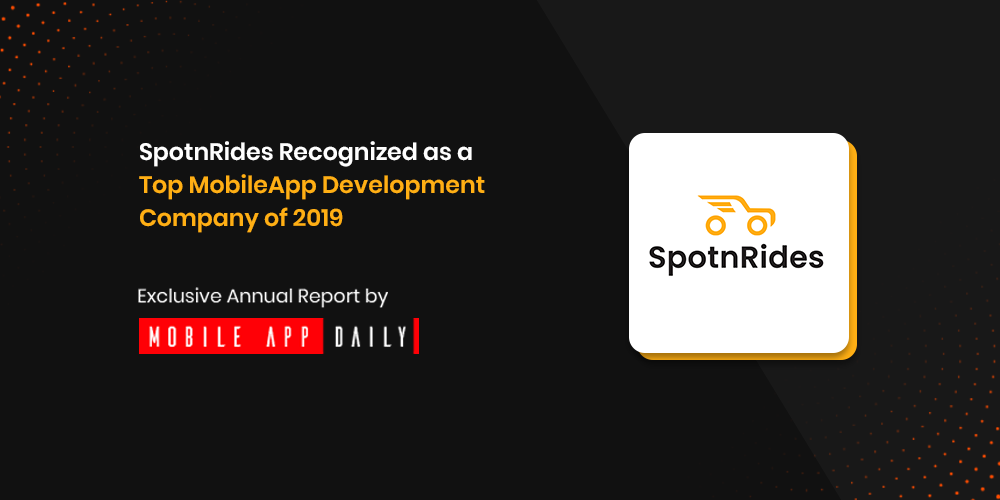 SpotnRides Recognized as a Top MobileApp Development Company of 2019

Exclusive Annual Report by

MOBILE APP DAILY

SpotnRides